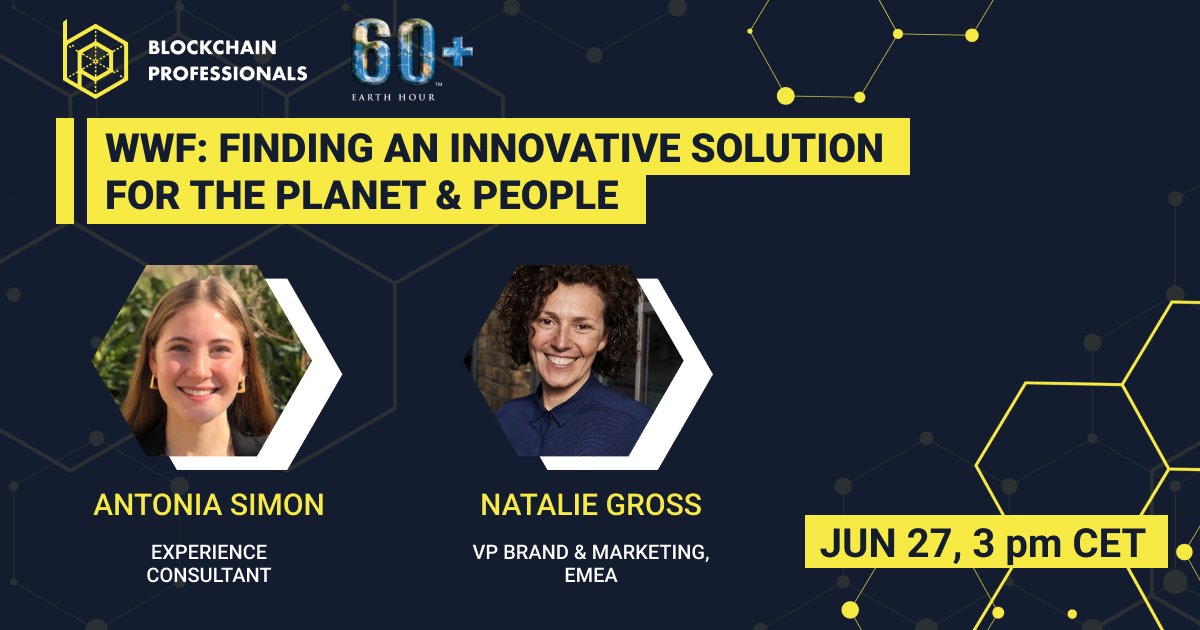 BLOCKCHAIN PROFESSIONALS

60+ EARTH HOUR

WWF: FINDING AN INNOVATIVE SOLUTION FOR THE PLANET & PEOPLE

ANTONIA SIMON

EXPERIENCE CONSULTANT

NATALIE GROSS

VP BRAND & MARKETING, EMEA

JUN 27, 3 pm CET